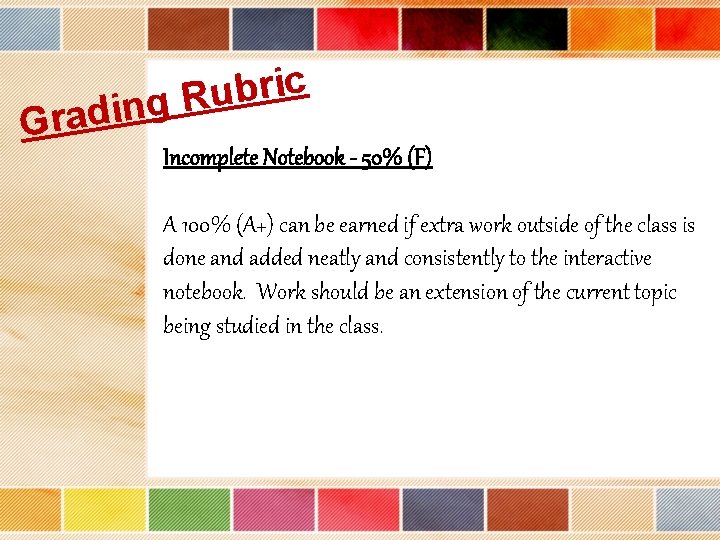 Grading Rubric

Incomplete Notebook - 50% (F)

A 100% (A+) can be earned if extra work outside of the class is done and added neatly and consistently to the interactive notebook. Work should be an extension of the current topic being studied in the class.